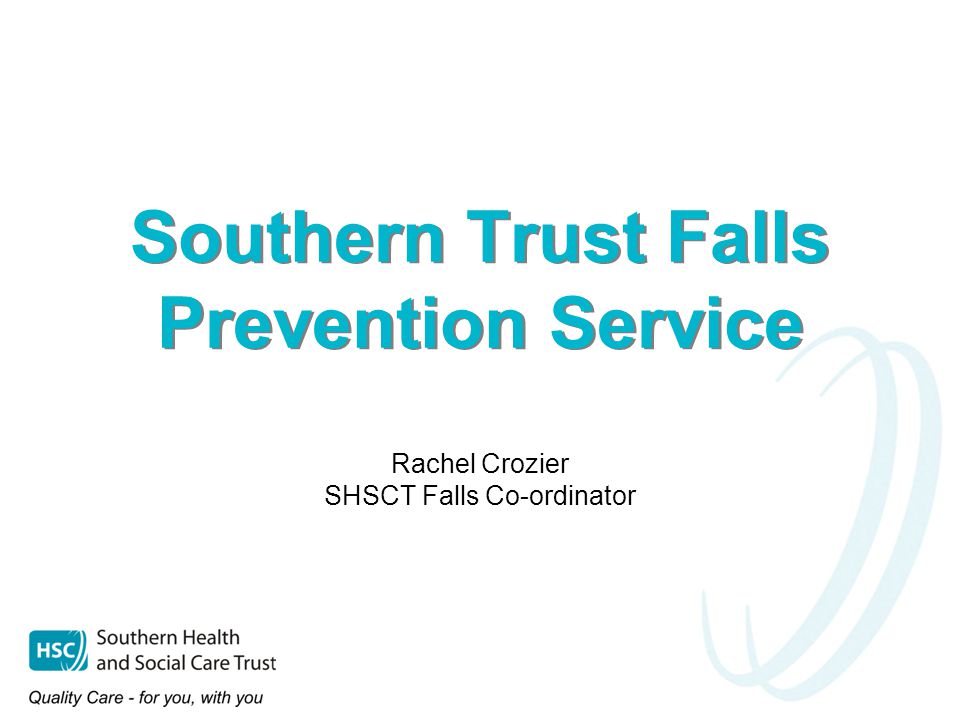 Southern Trust Falls Prevention Service

Rachel Crozier
SHSCT Falls Co-ordinator

HSC Southern Health and Social Care Trust

Quality Care - for you, with you